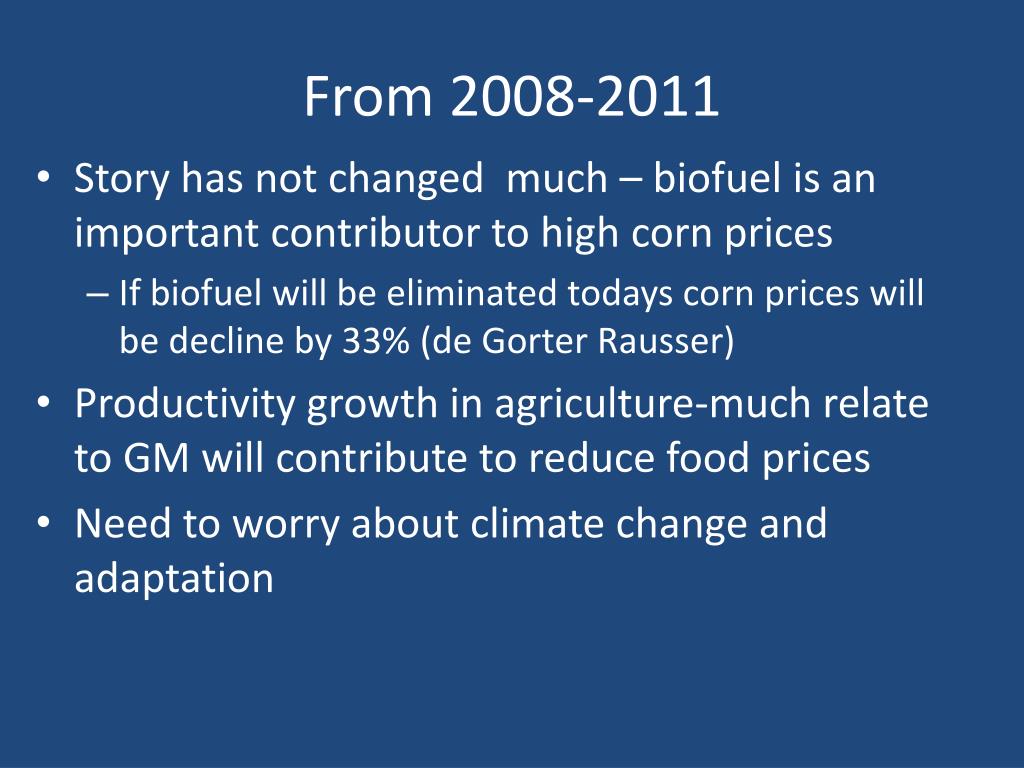 From 2008-2011

• Story has not changed much – biofuel is an important contributor to high corn prices
– If biofuel will be eliminated todays corn prices will be decline by 33% (de Gorter Rausser)
• Productivity growth in agriculture-much relate to GM will contribute to reduce food prices
• Need to worry about climate change and adaptation